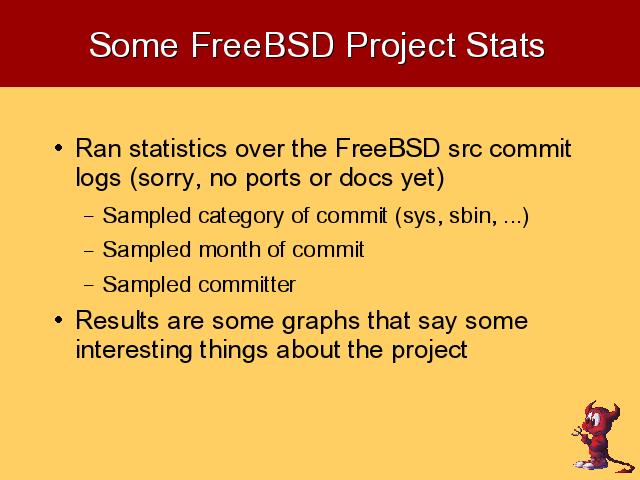 Some FreeBSD Project Stats

• Ran statistics over the FreeBSD src commit logs (sorry, no ports or docs yet)
  – Sampled category of commit (sys, sbin, ...)
  – Sampled month of commit
  – Sampled committer
• Results are some graphs that say some interesting things about the project